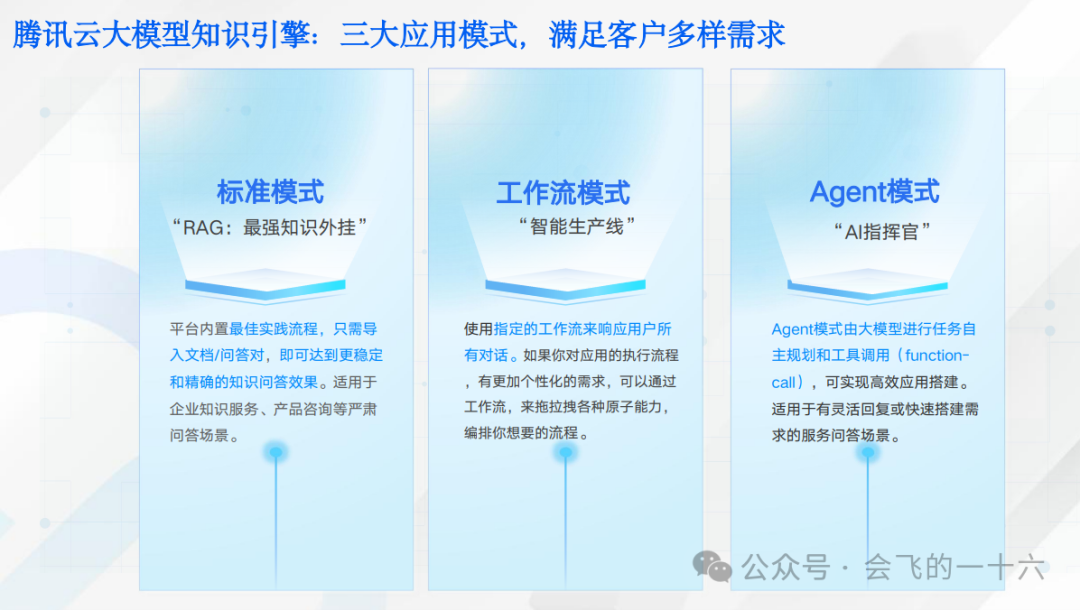 腾讯云大模型知识引擎：三大应用模式，满足客户多样需求

标准模式
“RAG：最强知识外挂”

平台内置最佳实践流程，只需导入文档/问答对，即可达到更稳定和精确的知识问答效果。适用于企业知识服务、产品咨询等严肃问答场景。

工作流模式
“智能生产线”

使用指定的工作流来响应用户所有对话。如果你对应用的执行流程，有更加个性化的需求，可以通过工作流，来拖拉拽各种原子能力，编排你想要的流程。

Agent模式
“AI指挥官”

Agent模式由大模型进行任务自主规划和工具调用（function-call），可实现高效应用搭建。适用于有灵活回复或快速搭建需求的服务问答场景。

公众号 · 会飞的一十六